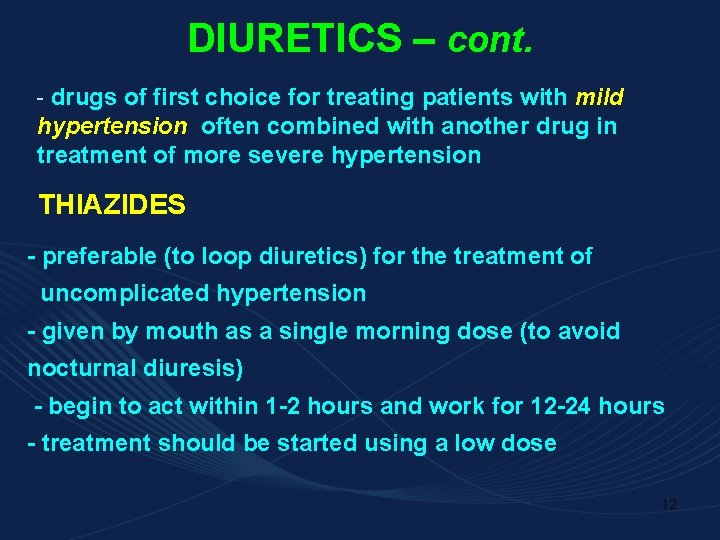 DIURETICS – cont.

- drugs of first choice for treating patients with mild hypertension often combined with another drug in treatment of more severe hypertension

THIAZIDES

- preferable (to loop diuretics) for the treatment of uncomplicated hypertension
- given by mouth as a single morning dose (to avoid nocturnal diuresis)
- begin to act within 1-2 hours and work for 12-24 hours
- treatment should be started using a low dose

12